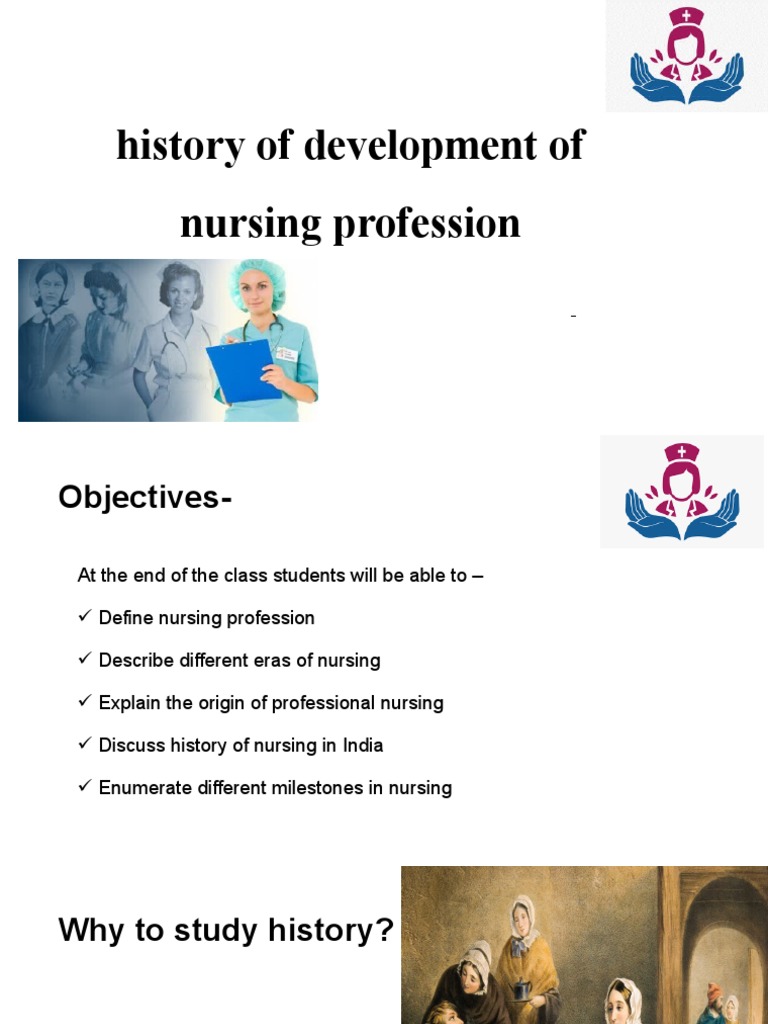 history of development of nursing profession

-

Objectives-

At the end of the class students will be able to –

✓ Define nursing profession

✓ Describe different eras of nursing

✓ Explain the origin of professional nursing

✓ Discuss history of nursing in India

✓ Enumerate different milestones in nursing

Why to study history?